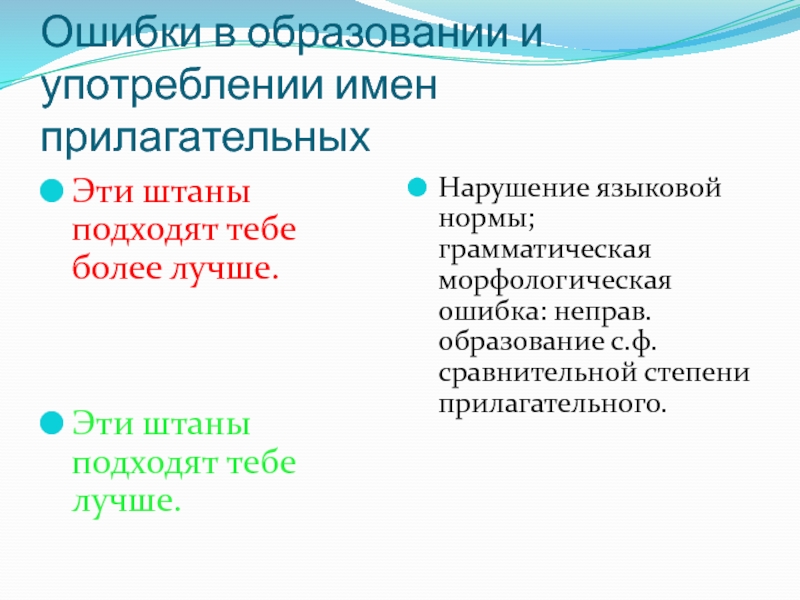 Ошибки в образовании и употреблении имен прилагательных

Эти штаны подходят тебе более лучше.

Эти штаны подходят тебе лучше.

Нарушение языковой нормы; грамматическая морфологическая ошибка: неправ. образование с.ф. сравнительной степени прилагательного.